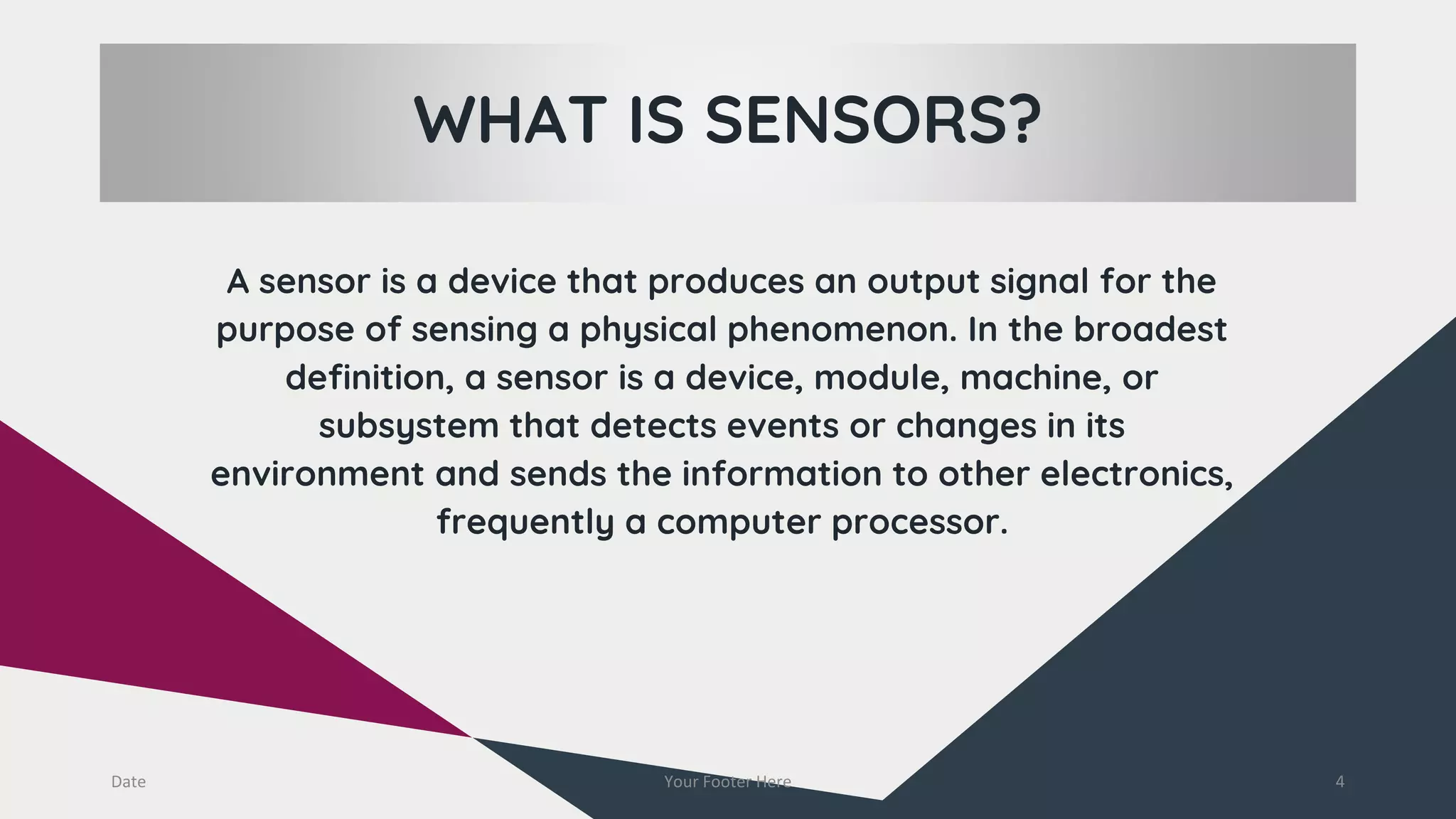 WHAT IS SENSORS?

A sensor is a device that produces an output signal for the purpose of sensing a physical phenomenon. In the broadest definition, a sensor is a device, module, machine, or subsystem that detects events or changes in its environment and sends the information to other electronics, frequently a computer processor.

Date

Your Footer Here

4